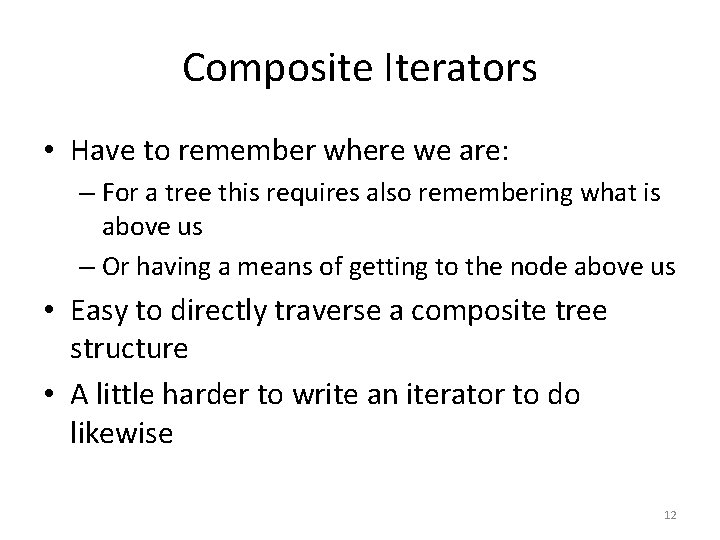 Composite Iterators

• Have to remember where we are:
– For a tree this requires also remembering what is above us
– Or having a means of getting to the node above us
• Easy to directly traverse a composite tree structure
• A little harder to write an iterator to do likewise

12